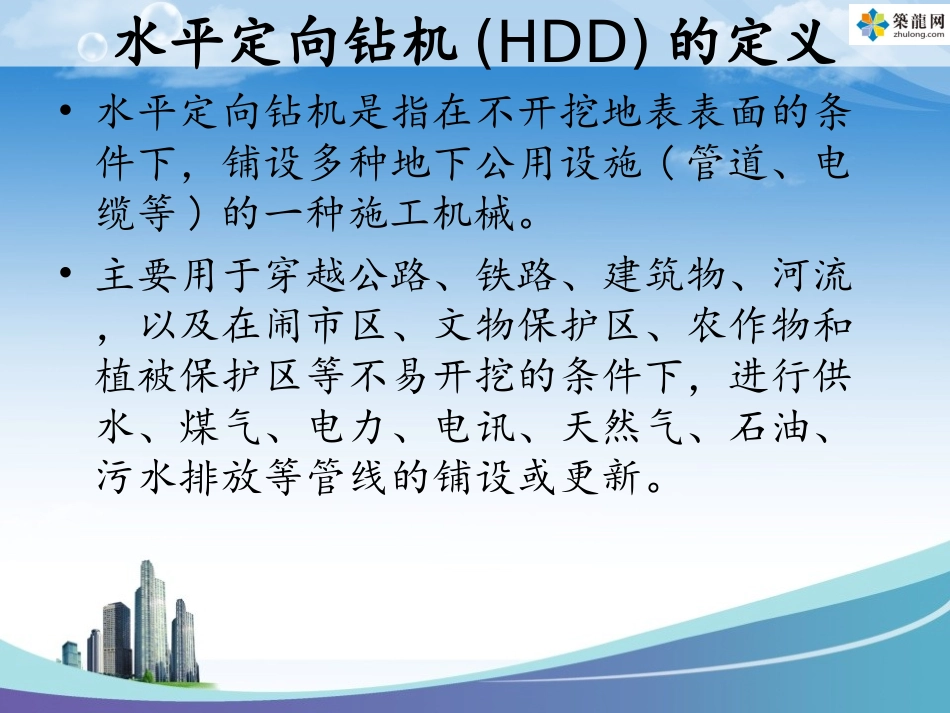 水平定向钻机 (HDD) 的定义

築龍网
zhulong.com

• 水平定向钻机是指在不开挖地表表面的条件下，铺设多种地下公用设施（管道、电缆等）的一种施工机械。

• 主要用于穿越公路、铁路、建筑物、河流，以及在闹市区、文物保护区、农作物和植被保护区等不易开挖的条件下，进行供水、煤气、电力、电讯、天然气、石油、污水排放等管线的铺设或更新。